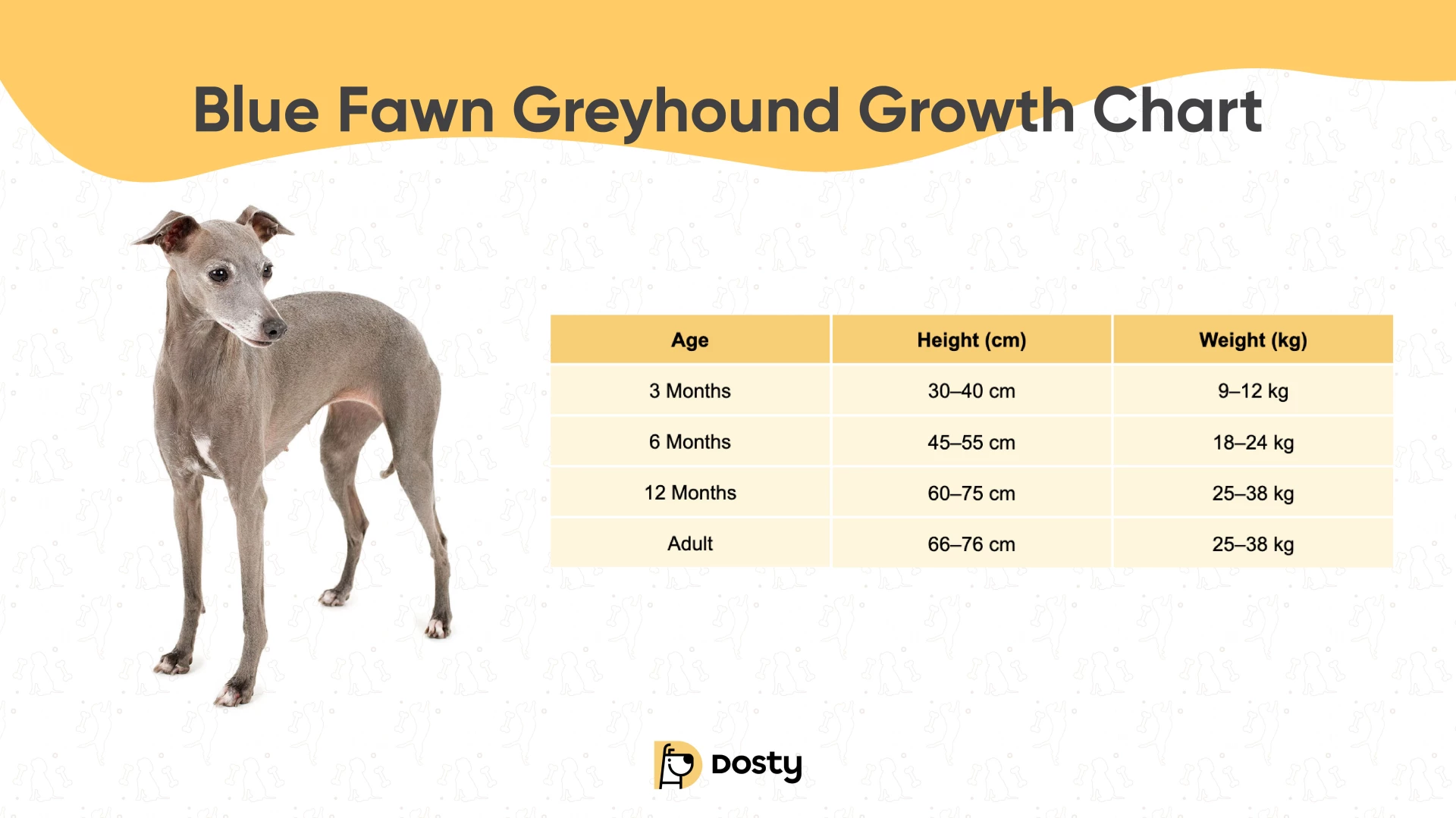 Blue Fawn Greyhound Growth Chart

| Age | Height (cm) | Weight (kg) |
|---|---|---|
| 3 Months | 30–40 cm | 9–12 kg |
| 6 Months | 45–55 cm | 18–24 kg |
| 12 Months | 60–75 cm | 25–38 kg |
| Adult | 66–76 cm | 25–38 kg |

Dosty